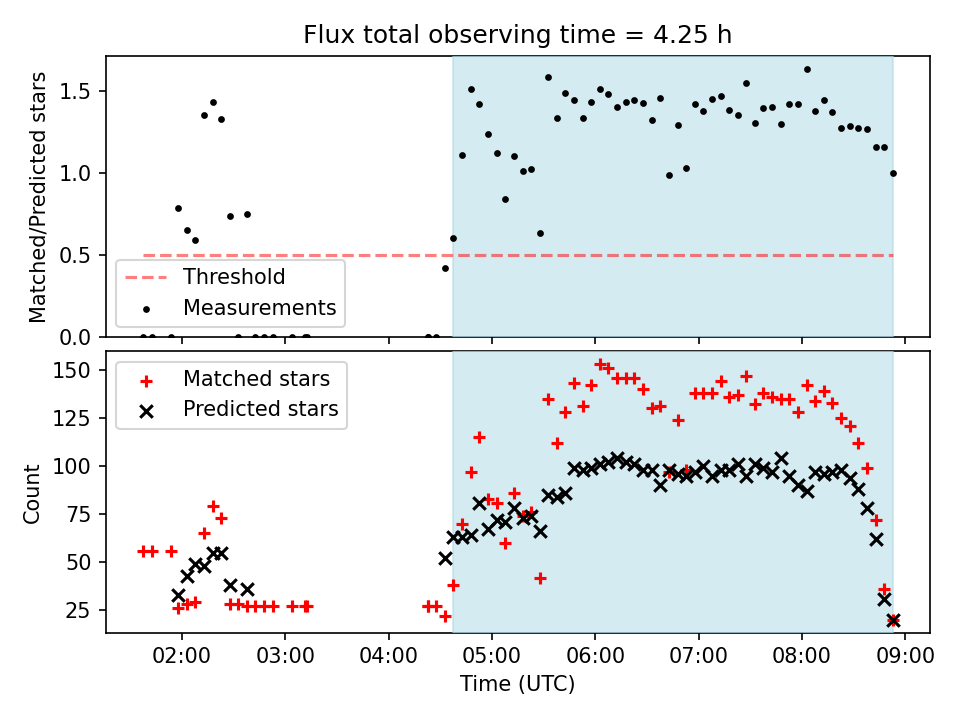 Flux total observing time = 4.25 h

Matched/Predicted stars

1.5
1.0
0.5
0.0

Threshold
Measurements

Count

150
125
100
75
50
25

Matched stars
Predicted stars

02:00 03:00 04:00 05:00 06:00 07:00 08:00 09:00

Time (UTC)